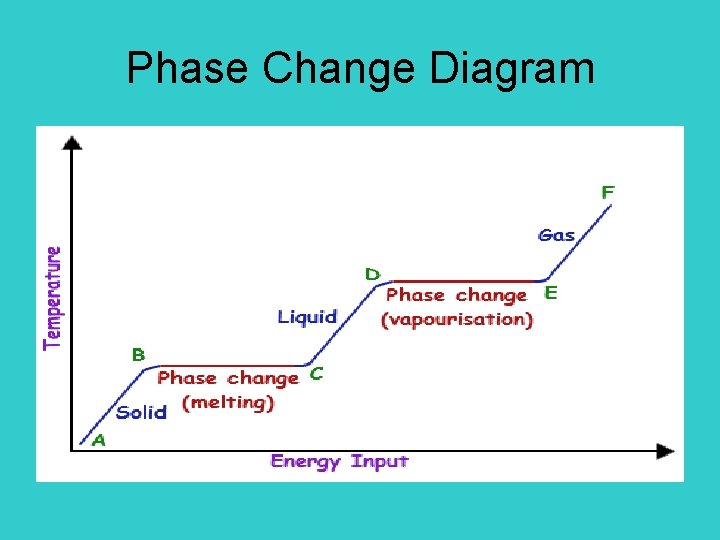 Phase Change Diagram

Temperature

F

Gas

D

Phase change
(vapourisation)

E

Liquid

B

Phase change
(melting)

C

Solid

A

Energy Input